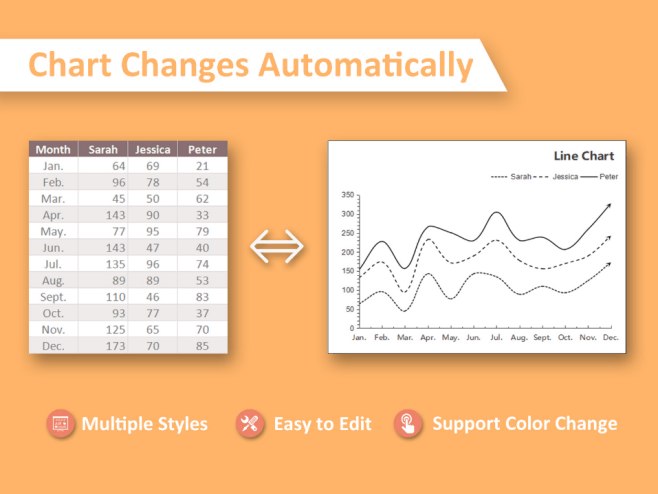 Chart Changes Automatically

| Month | Sarah | Jessica | Peter |
|---|---|---|---|
| Jan. | 64 | 69 | 21 |
| Feb. | 96 | 78 | 54 |
| Mar. | 45 | 50 | 62 |
| Apr. | 143 | 90 | 33 |
| May. | 77 | 95 | 79 |
| Jun. | 143 | 47 | 40 |
| Jul. | 135 | 96 | 74 |
| Aug. | 89 | 89 | 53 |
| Sept. | 110 | 46 | 83 |
| Oct. | 93 | 77 | 37 |
| Nov. | 125 | 65 | 70 |
| Dec. | 173 | 70 | 85 |

Line Chart

Sarah Jessica Peter

350
300
250
200
150
100
50
0

Jan. Feb. Mar. Apr. May. Jun. Jul. Aug. Sept. Oct. Nov. Dec.

Multiple Styles

Easy to Edit

Support Color Change